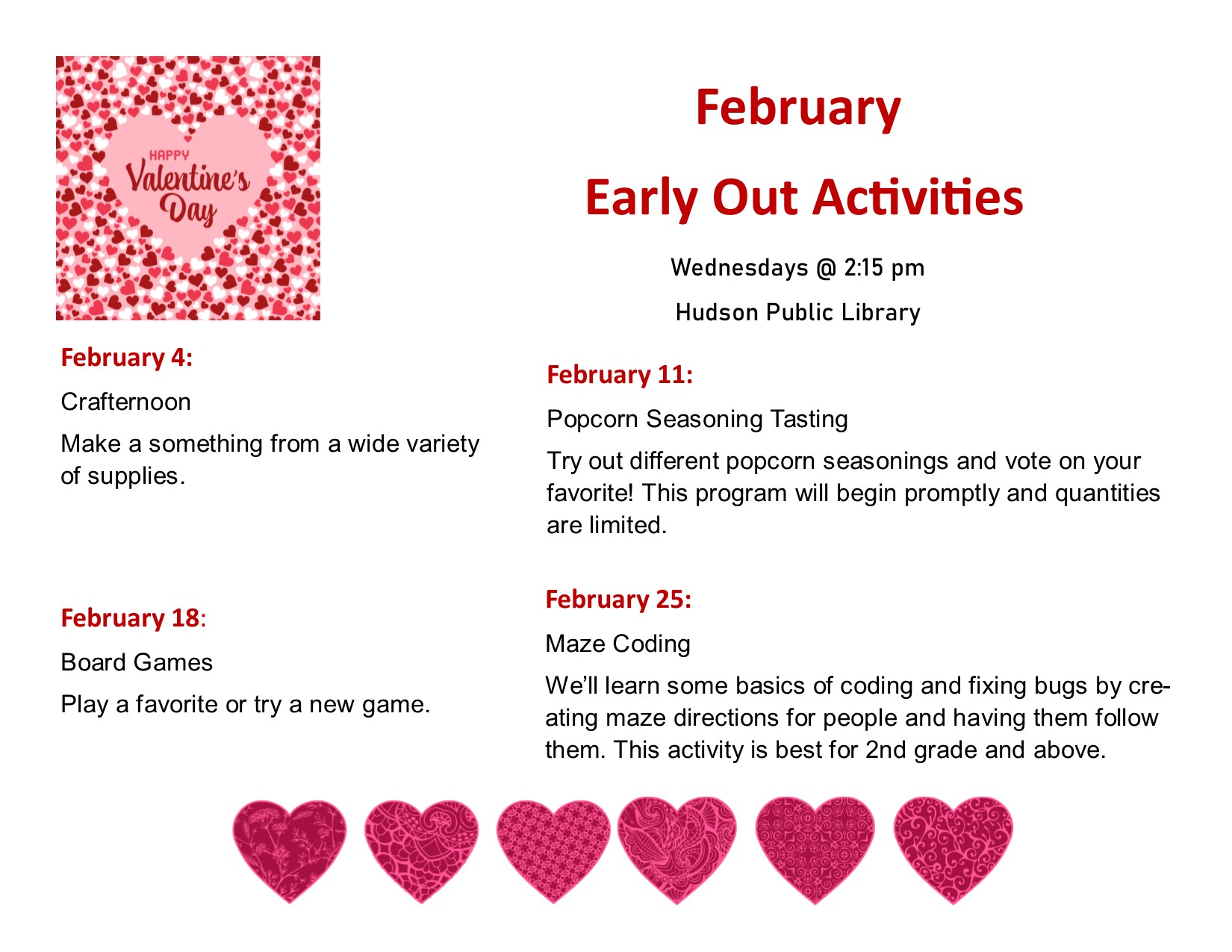 HAPPY Valentine's Day

February

Early Out Activities

Wednesdays @ 2:15 pm

Hudson Public Library

February 4:

Crafternoon

Make a something from a wide variety of supplies.

February 18:

Board Games

Play a favorite or try a new game.

February 11:

Popcorn Seasoning Tasting

Try out different popcorn seasonings and vote on your favorite! This program will begin promptly and quantities are limited.

February 25:

Maze Coding

We'll learn some basics of coding and fixing bugs by creating maze directions for people and having them follow them. This activity is best for 2nd grade and above.